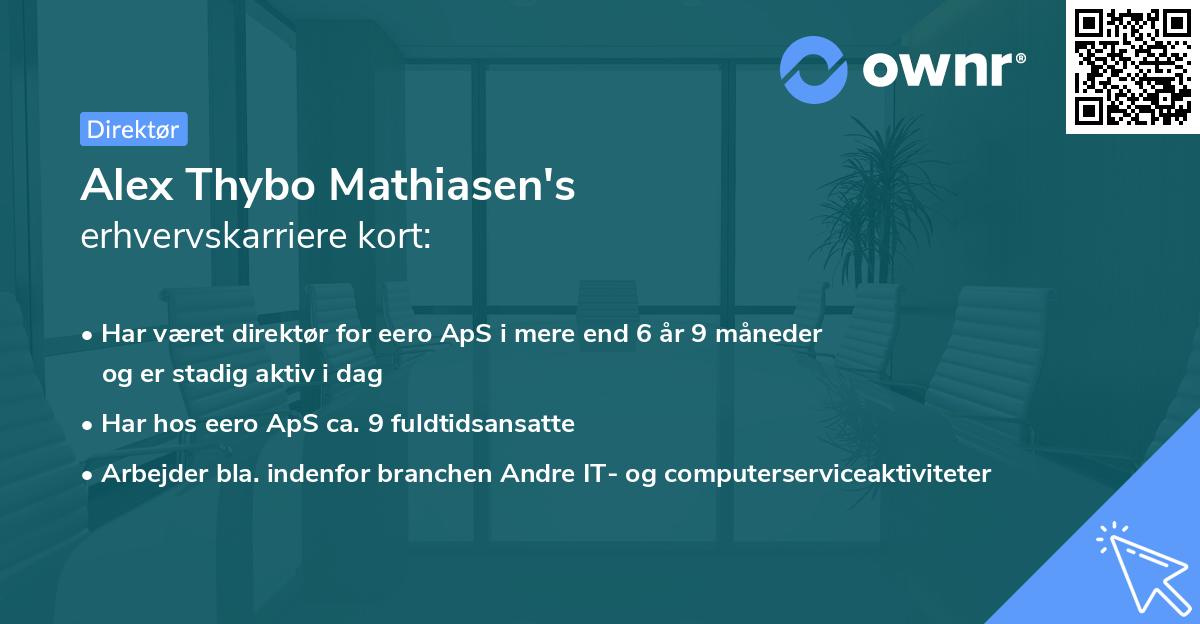 ownr®

Direktør

Alex Thybo Mathiasen's erhvervskarriere kort:

• Har været direktør for eero ApS i mere end 6 år 9 måneder og er stadig aktiv i dag
• Har hos eero ApS ca. 9 fuldtidsansatte
• Arbejder bla. indenfor branchen Andre IT- og computerserviceaktiviteter